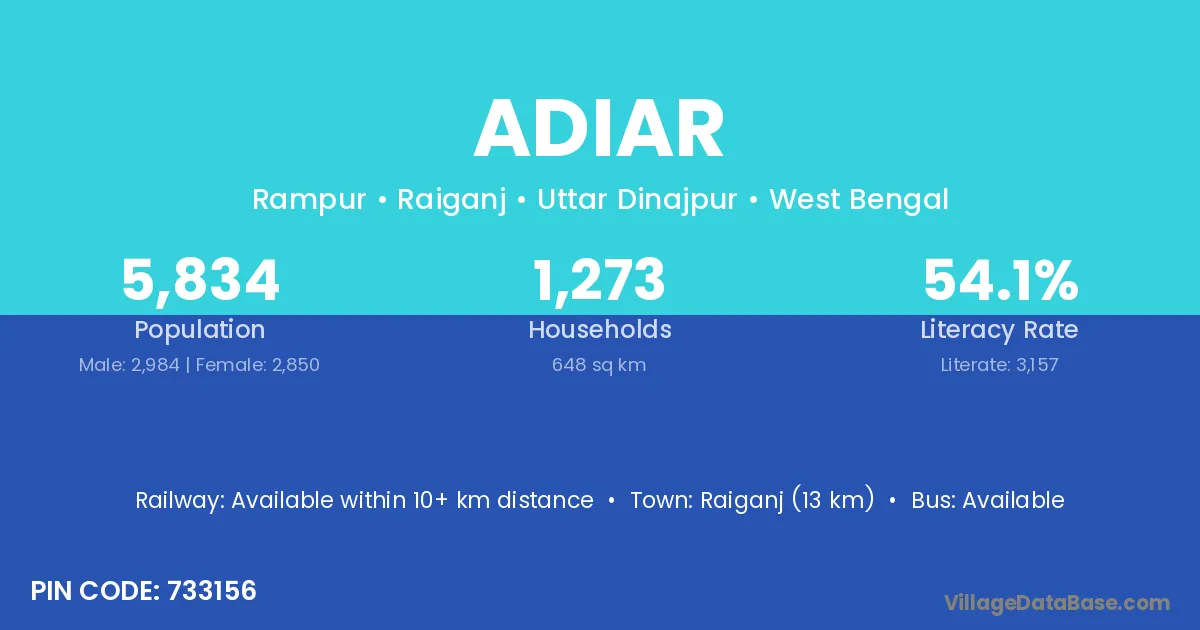 ADIAR

Rampur • Raiganj • Uttar Dinajpur • West Bengal

5,834
Population
Male: 2,984 | Female: 2,850

1,273
Households
648 sq km

54.1%
Literacy Rate
Literate: 3,157

Railway: Available within 10+ km distance • Town: Raiganj (13 km) • Bus: Available

PIN CODE: 733156

VillageDataBase.com